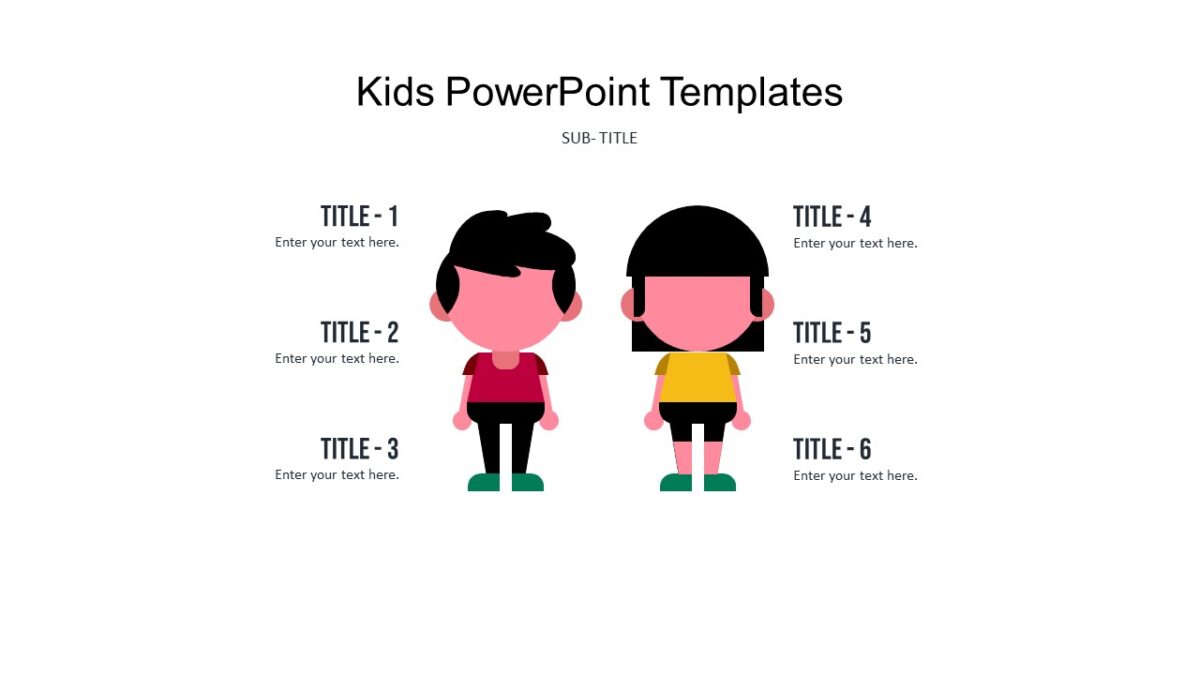 Kids PowerPoint Templates

SUB- TITLE

TITLE - 1
Enter your text here.

TITLE - 2
Enter your text here.

TITLE - 3
Enter your text here.

TITLE - 4
Enter your text here.

TITLE - 5
Enter your text here.

TITLE - 6
Enter your text here.